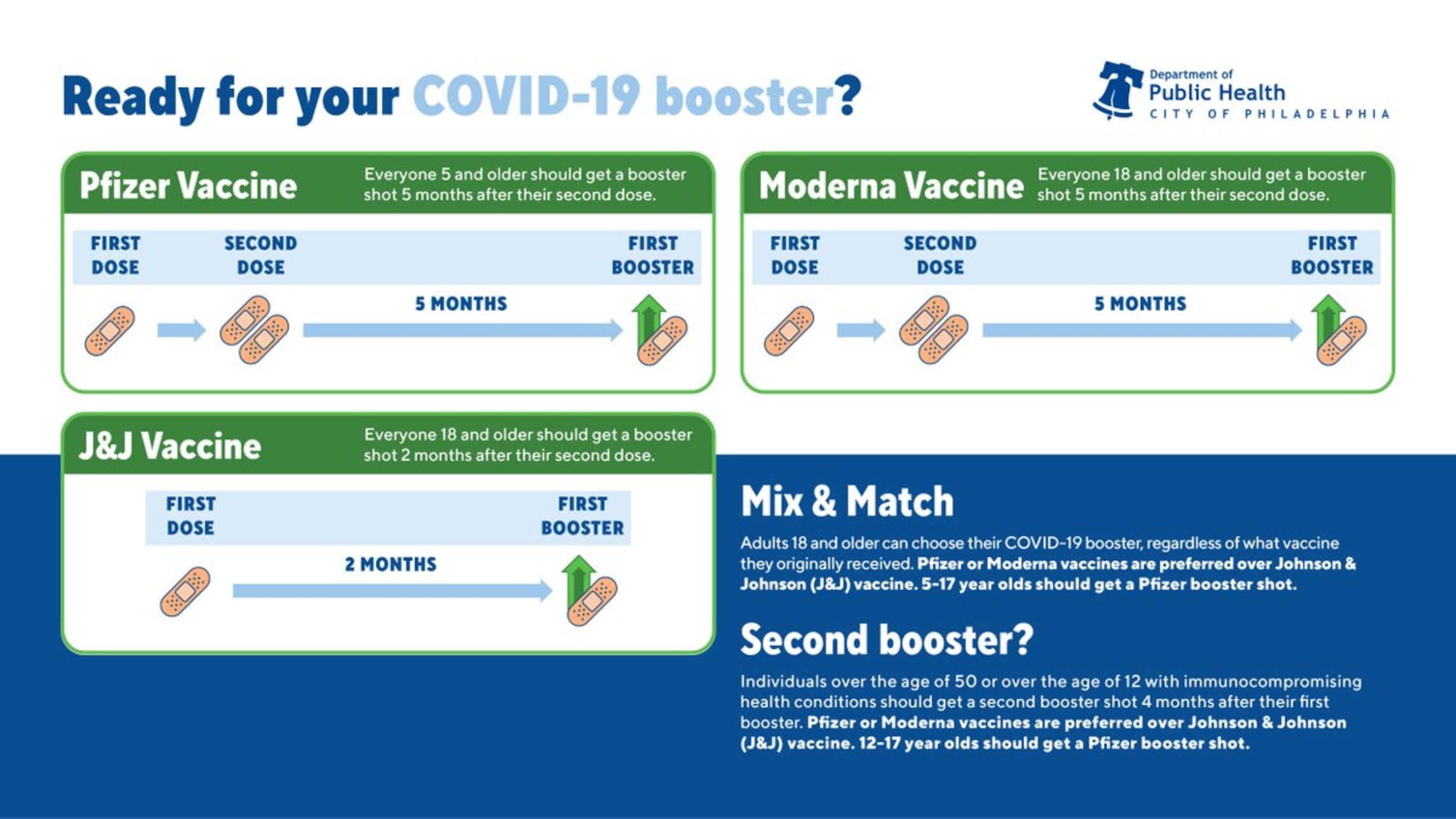 Ready for your COVID-19 booster?

Department of
Public Health
CITY OF PHILADELPHIA

Pfizer Vaccine

Everyone 5 and older should get a booster shot 5 months after their second dose.

FIRST DOSE

SECOND DOSE

FIRST BOOSTER

5 MONTHS

Moderna Vaccine

Everyone 18 and older should get a booster shot 5 months after their second dose.

FIRST DOSE

SECOND DOSE

FIRST BOOSTER

5 MONTHS

J&J Vaccine

Everyone 18 and older should get a booster shot 2 months after their second dose.

FIRST DOSE

FIRST BOOSTER

2 MONTHS

Mix & Match

Adults 18 and older can choose their COVID-19 booster, regardless of what vaccine they originally received. Pfizer or Moderna vaccines are preferred over Johnson & Johnson (J&J) vaccine. 5-17 year olds should get a Pfizer booster shot.

Second booster?

Individuals over the age of 50 or over the age of 12 with immunocompromising health conditions should get a second booster shot 4 months after their first booster. Pfizer or Moderna vaccines are preferred over Johnson & Johnson (J&J) vaccine. 12-17 year olds should get a Pfizer booster shot.